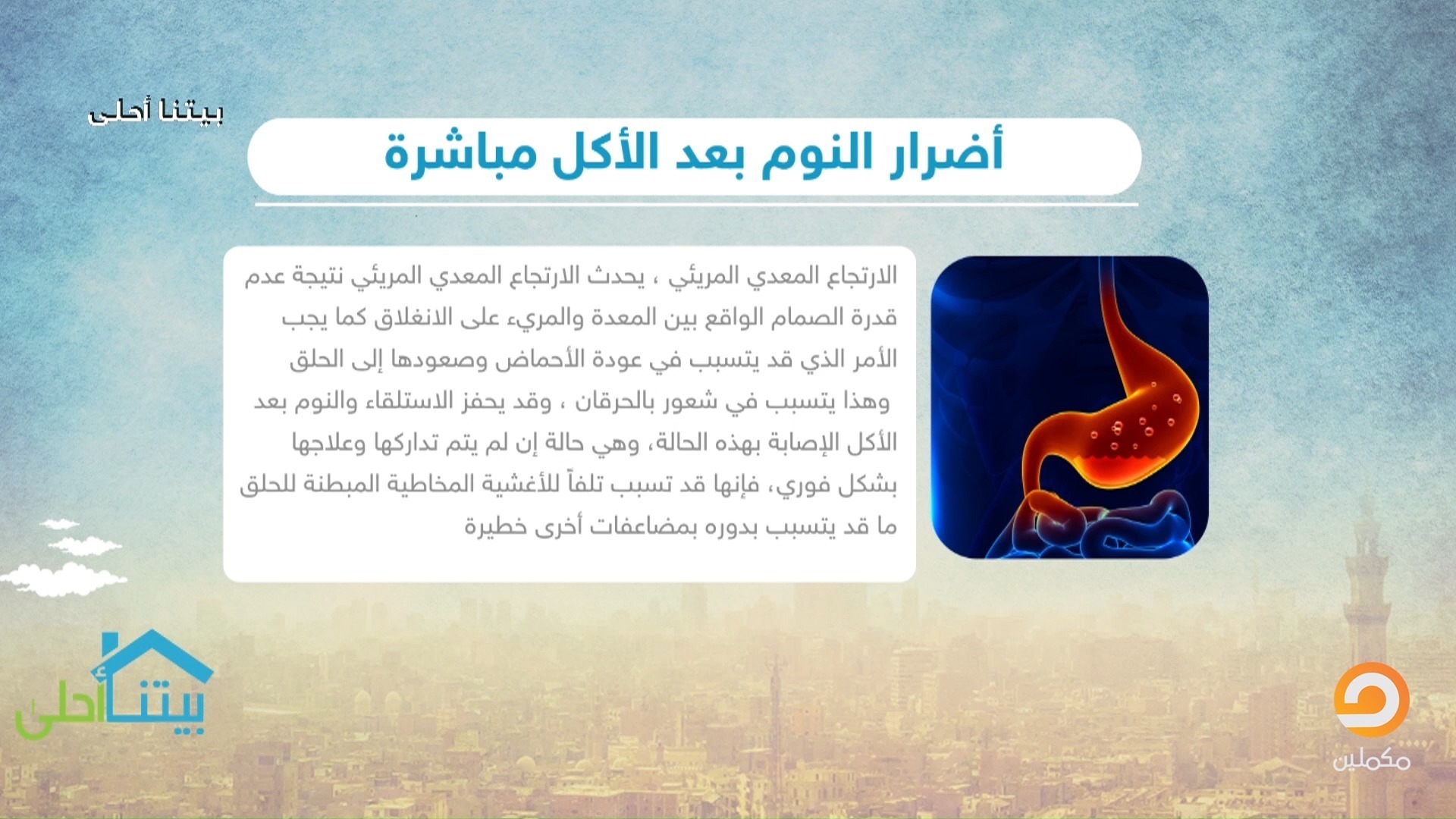 بيتنا أحلى

أضرار النوم بعد الأكل مباشرة

الارتجاع المعدي المريئي ، يحدث الارتجاع المعدي المريئي نتيجة عدم قدرة الصمام الواقع بين المعدة والمريء على الانغلاق كما يجب الأمر الذي قد يتسبب في عودة الأحماض وصعودها إلى الحلق وهذا يتسبب في شعور بالحرقان ، وقد يحفز الاستلقاء والنوم بعد الأكل الإصابة بهذه الحالة، وهي حالة إن لم يتم تداركها وعلاجها بشكل فوري، فإنها قد تسبب تلفاً للأغشية المخاطية المبطنة للحلق ما قد يتسبب بدوره بمضاعفات أخرى خطيرة

بيتنا أحلى

مكملين